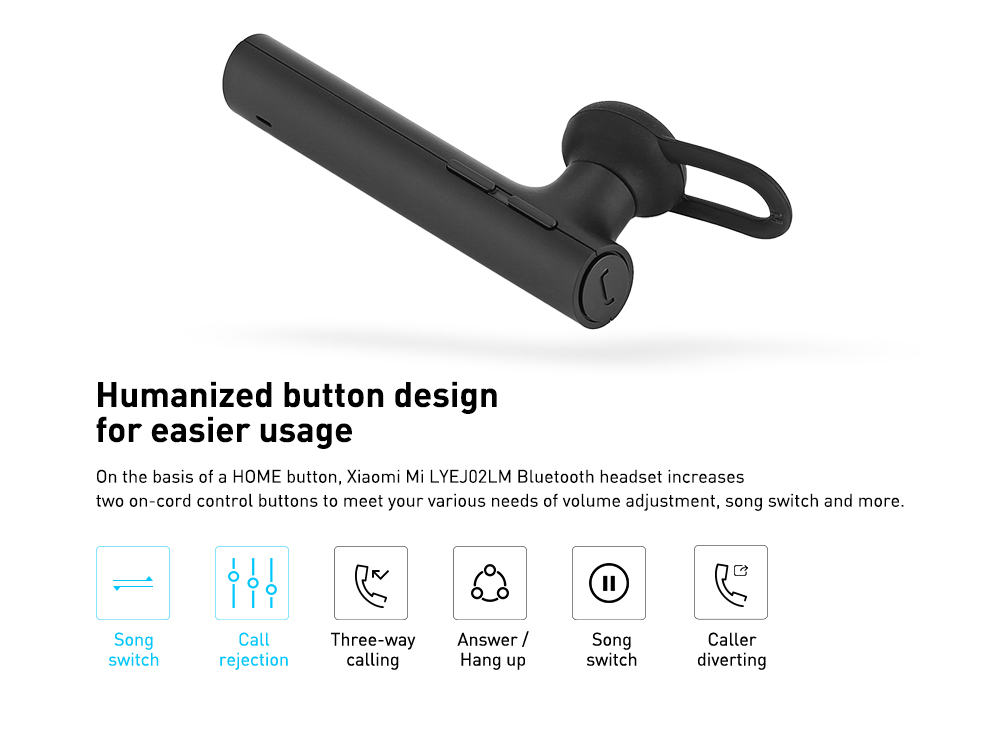 Humanized button design for easier usage

On the basis of a HOME button, Xiaomi Mi LYEJ02LM Bluetooth headset increases two on-cord control buttons to meet your various needs of volume adjustment, song switch and more.

Song switch

Call rejection

Three-way calling

Answer / Hang up

Song switch

Caller diverting